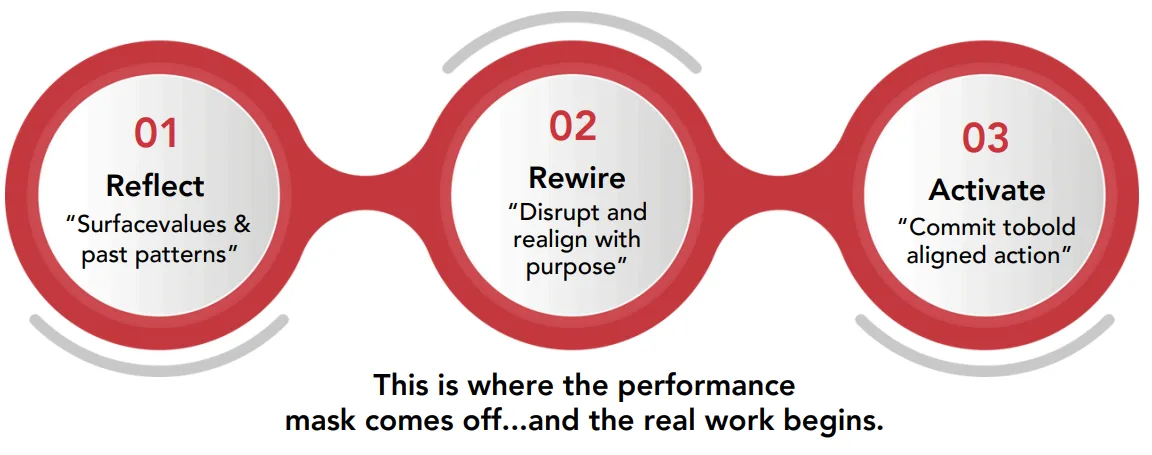 01
Reflect
“Surfacevalues & past patterns”

02
Rewire
“Disrupt and realign with purpose”

03
Activate
“Commit tobold aligned action”

This is where the performance mask comes off...and the real work begins.